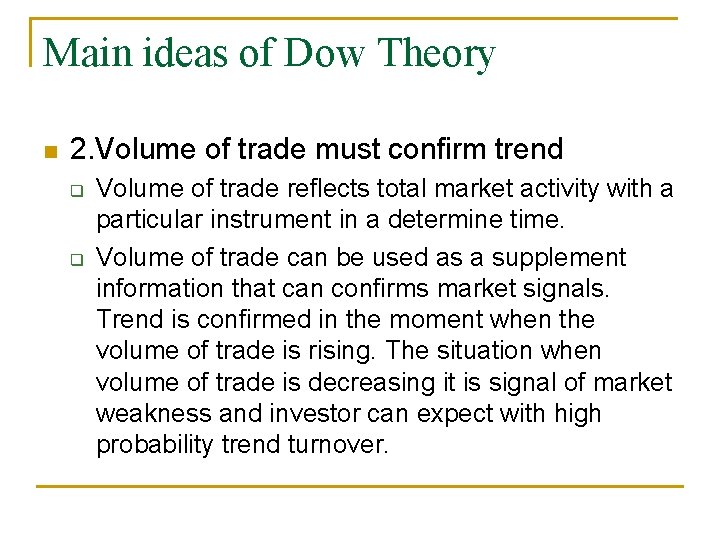 Main ideas of Dow Theory

2.Volume of trade must confirm trend

Volume of trade reflects total market activity with a particular instrument in a determine time.

Volume of trade can be used as a supplement information that can confirms market signals. Trend is confirmed in the moment when the volume of trade is rising. The situation when volume of trade is decreasing it is signal of market weakness and investor can expect with high probability trend turnover.